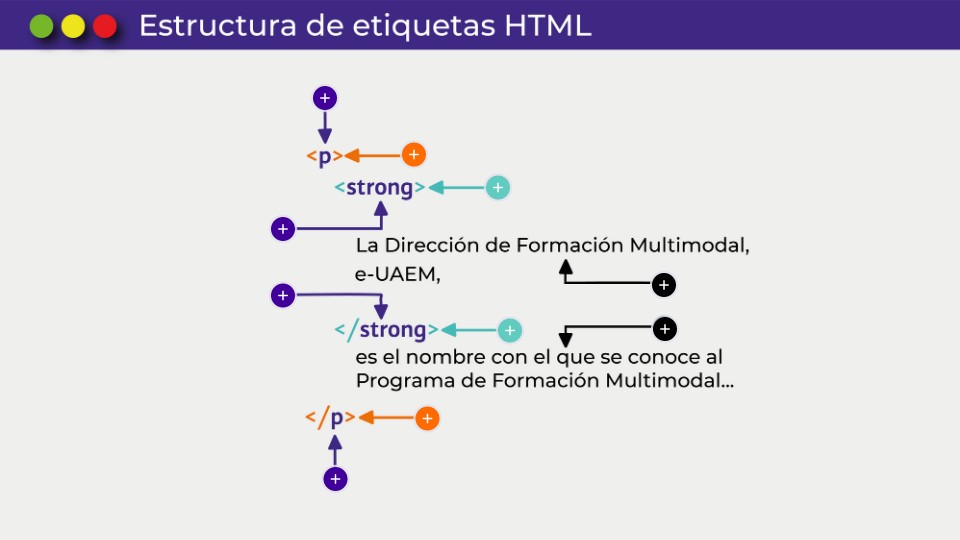 Estructura de etiquetas HTML

+

<p> +

<strong> +

+

La Dirección de Formación Multimodal,

e-UAEM,

+

+

</strong> +

+

es el nombre con el que se conoce al Programa de Formación Multimodal...

</p> +

+